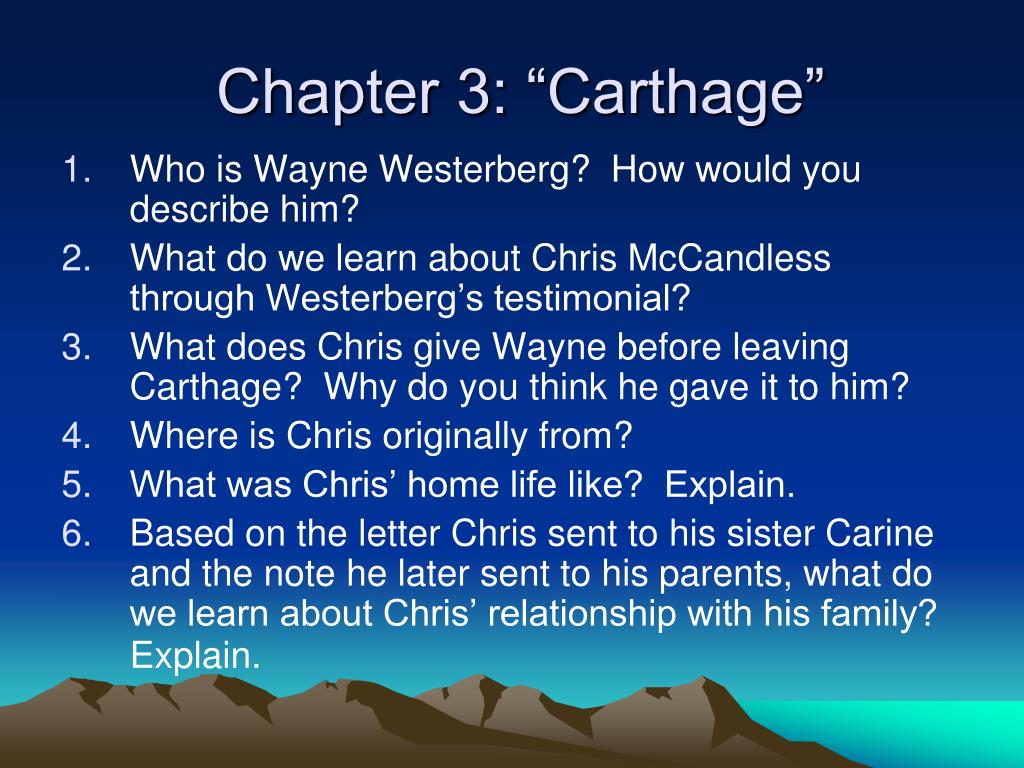 Chapter 3: “Carthage”

1. Who is Wayne Westerberg? How would you describe him?
2. What do we learn about Chris McCandless through Westerberg’s testimonial?
3. What does Chris give Wayne before leaving Carthage? Why do you think he gave it to him?
4. Where is Chris originally from?
5. What was Chris’ home life like? Explain.
6. Based on the letter Chris sent to his sister Carine and the note he later sent to his parents, what do we learn about Chris’ relationship with his family? Explain.